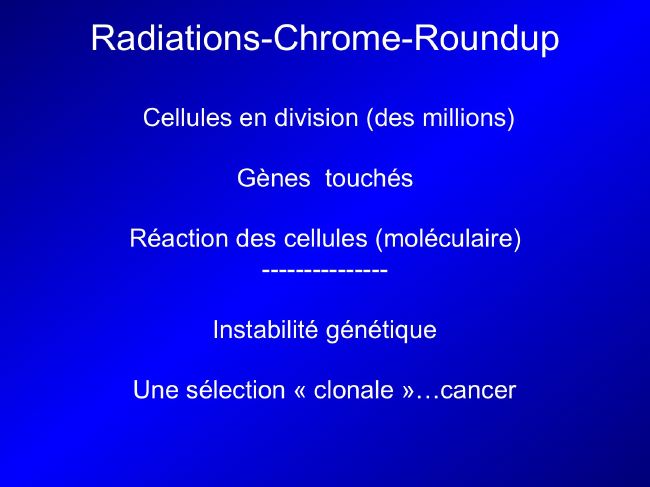 Radiations-Chrome-Roundup

Cellules en division (des millions)

Gènes touchés

Réaction des cellules (moléculaire)
---------------

Instabilité génétique

Une sélection « clonale »…cancer